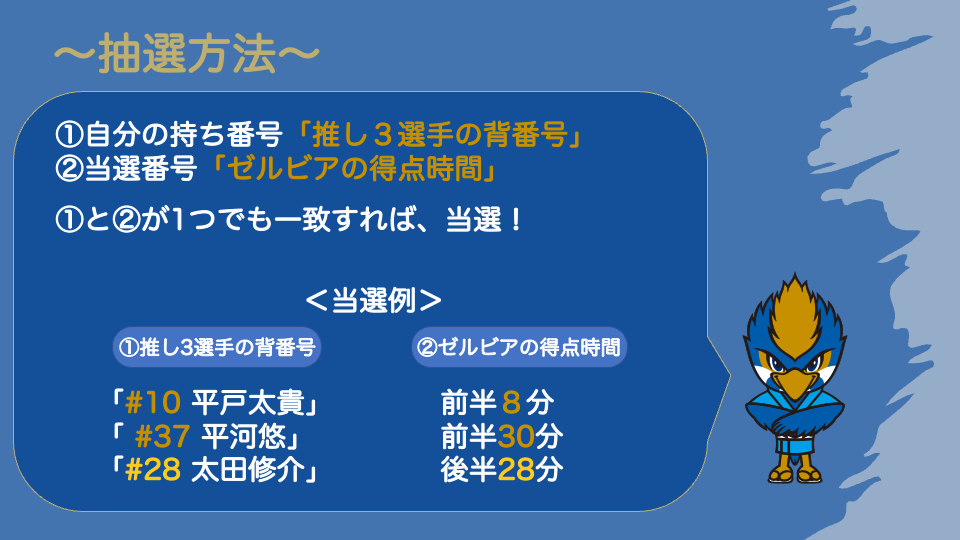 ～抽選方法～

①自分の持ち番号「推し３選手の背番号」
②当選番号「ゼルビアの得点時間」

①と②が1つでも一致すれば、当選！

＜当選例＞

①推し3選手の背番号

「#10 平戸太貴」
「 #37 平河悠」
「#28 太田修介」

②ゼルビアの得点時間

前半８分
前半30分
後半28分